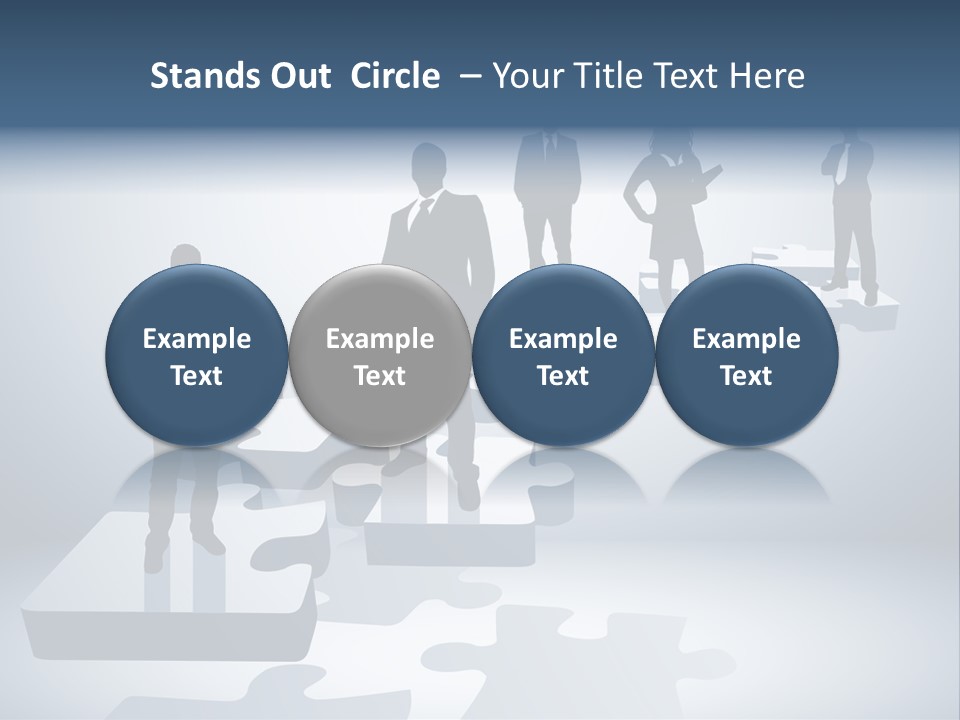 Stands Out Circle – Your Title Text Here

Example Text

Example Text

Example Text

Example Text